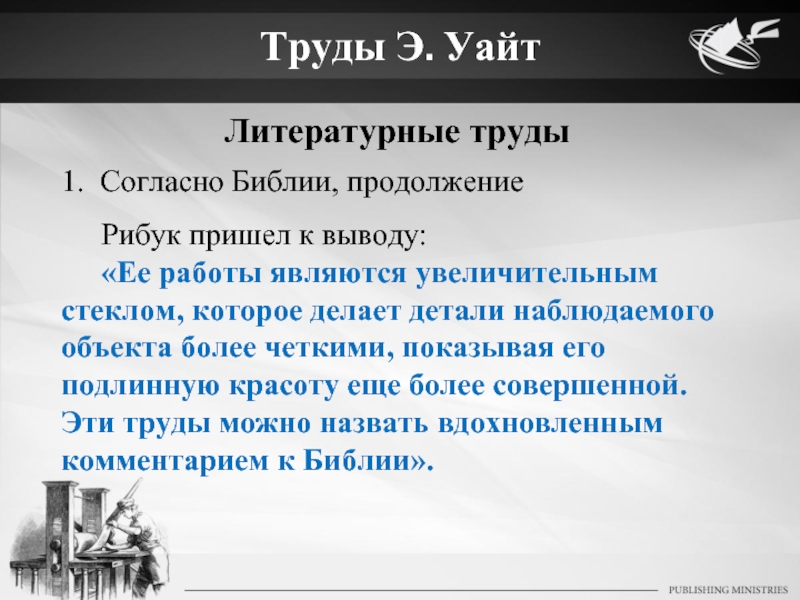 Труды Э. Уайт

Литературные труды

1. Согласно Библии, продолжение

Рибук пришел к выводу:

«Ее работы являются увеличительным стеклом, которое делает детали наблюдаемого объекта более четкими, показывая его подлинную красоту еще более совершенной. Эти труды можно назвать вдохновленным комментарием к Библии».

PUBLISHING MINISTRIES